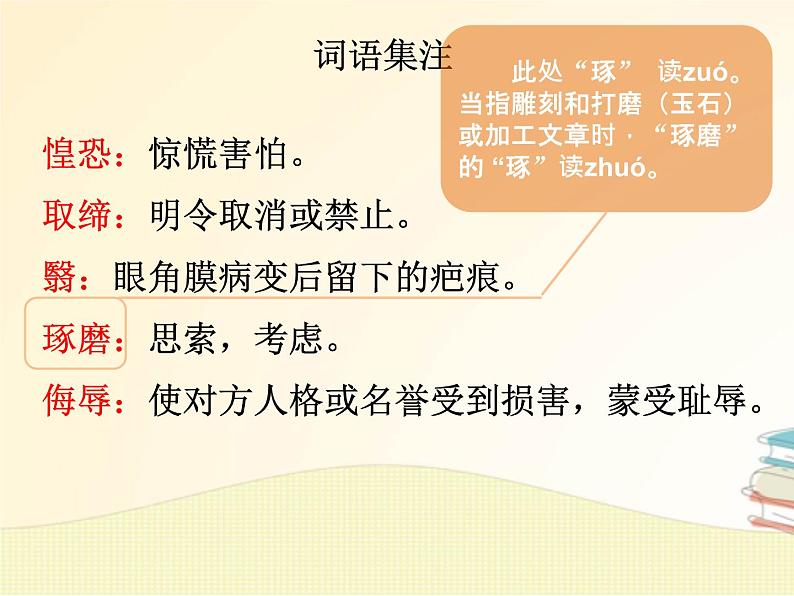 词语集注

此处“琢” 读zuó。当指雕刻和打磨（玉石）或加工文章时，“琢磨”的“琢”读zhuó。

惶恐：惊慌害怕。

取缔：明令取消或禁止。

翳：眼角膜病变后留下的疤痕。

琢磨：思索，考虑。

侮辱：使对方人格或名誉受到损害，蒙受耻辱。